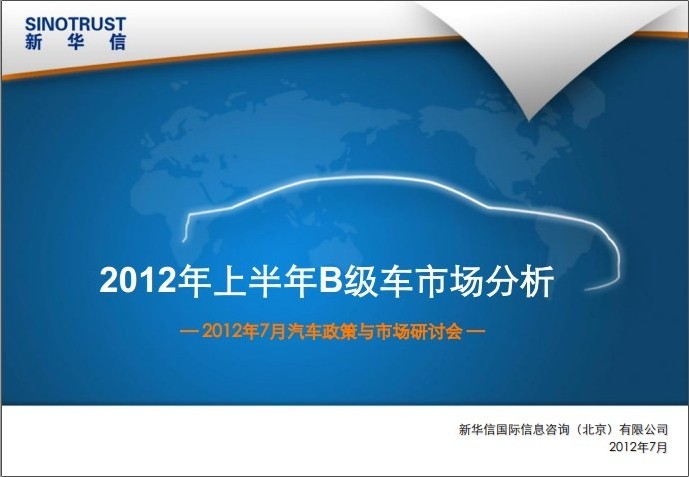 SINOTRUST
新 华 信

2012年上半年B级车市场分析

— 2012年7月汽车政策与市场研讨会 —

新华信国际信息咨询（北京）有限公司
2012年7月